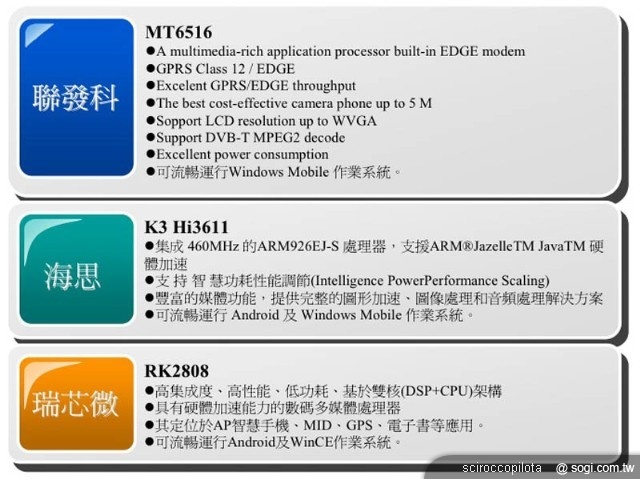 聯發科

MT6516
●A multimedia-rich application processor built-in EDGE modem
●GPRS Class 12 / EDGE
●Excelent GPRS/EDGE throughput
●The best cost-effective camera phone up to 5 M
●Sopport LCD resolution up to WVGA
●Support DVB-T MPEG2 decode
●Excellent power consumption
●可流暢運行Windows Mobile 作業系統。

海思

K3 Hi3611
●集成 460MHz 的ARM926EJ-S 處理器，支援ARM®JazelleTM JavaTM 硬體加速
●支 持 智 慧功耗性能調節(Intelligence PowerPerformance Scaling)
●豐富的媒體功能，提供完整的圖形加速、圖像處理和音頻處理解決方案
●可流暢運行 Android 及 Windows Mobile 作業系統。

瑞芯微

RK2808
●高集成度、高性能、低功耗、基於雙核(DSP+CPU)架構
●具有硬體加速能力的數碼多媒體處理器
●其定位於AP智慧手機、MID、GPS、電子書等應用。
●可流暢運行Android及WinCE作業系統。

sciroccopilota @ sogi.com.tw